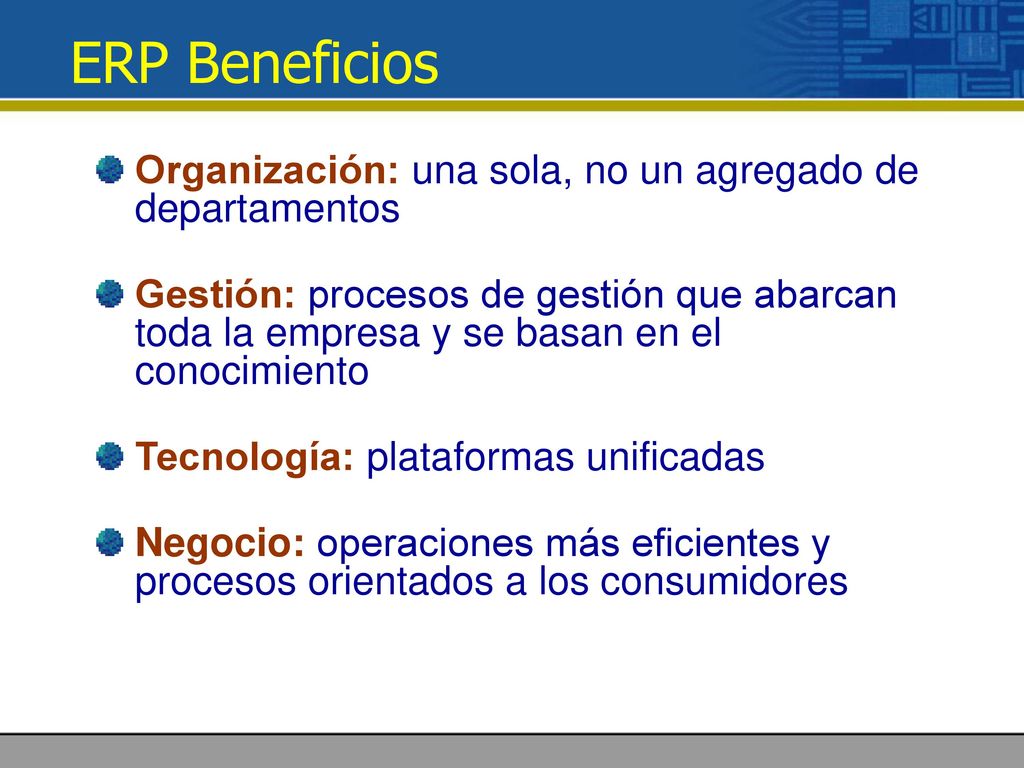 ERP Beneficios

Organización: una sola, no un agregado de departamentos

Gestión: procesos de gestión que abarcan toda la empresa y se basan en el conocimiento

Tecnología: plataformas unificadas

Negocio: operaciones más eficientes y procesos orientados a los consumidores